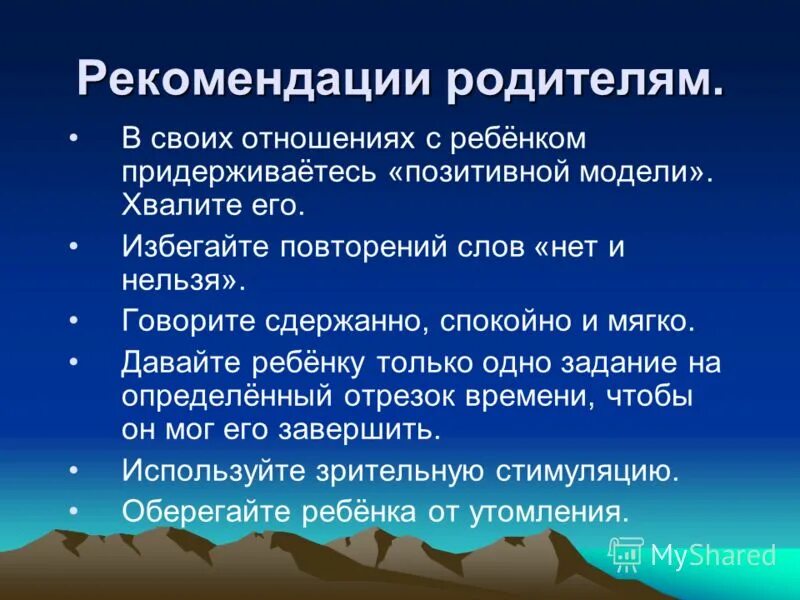 Рекомендации родителям.

• В своих отношениях с ребёнком придерживаётесь «позитивной модели». Хвалите его.

• Избегайте повторений слов «нет и нельзя».

• Говорите сдержанно, спокойно и мягко.

• Давайте ребёнку только одно задание на определённый отрезок времени, чтобы он мог его завершить.

• Используйте зрительную стимуляцию.

• Оберегайте ребёнка от утомления.

MyShared